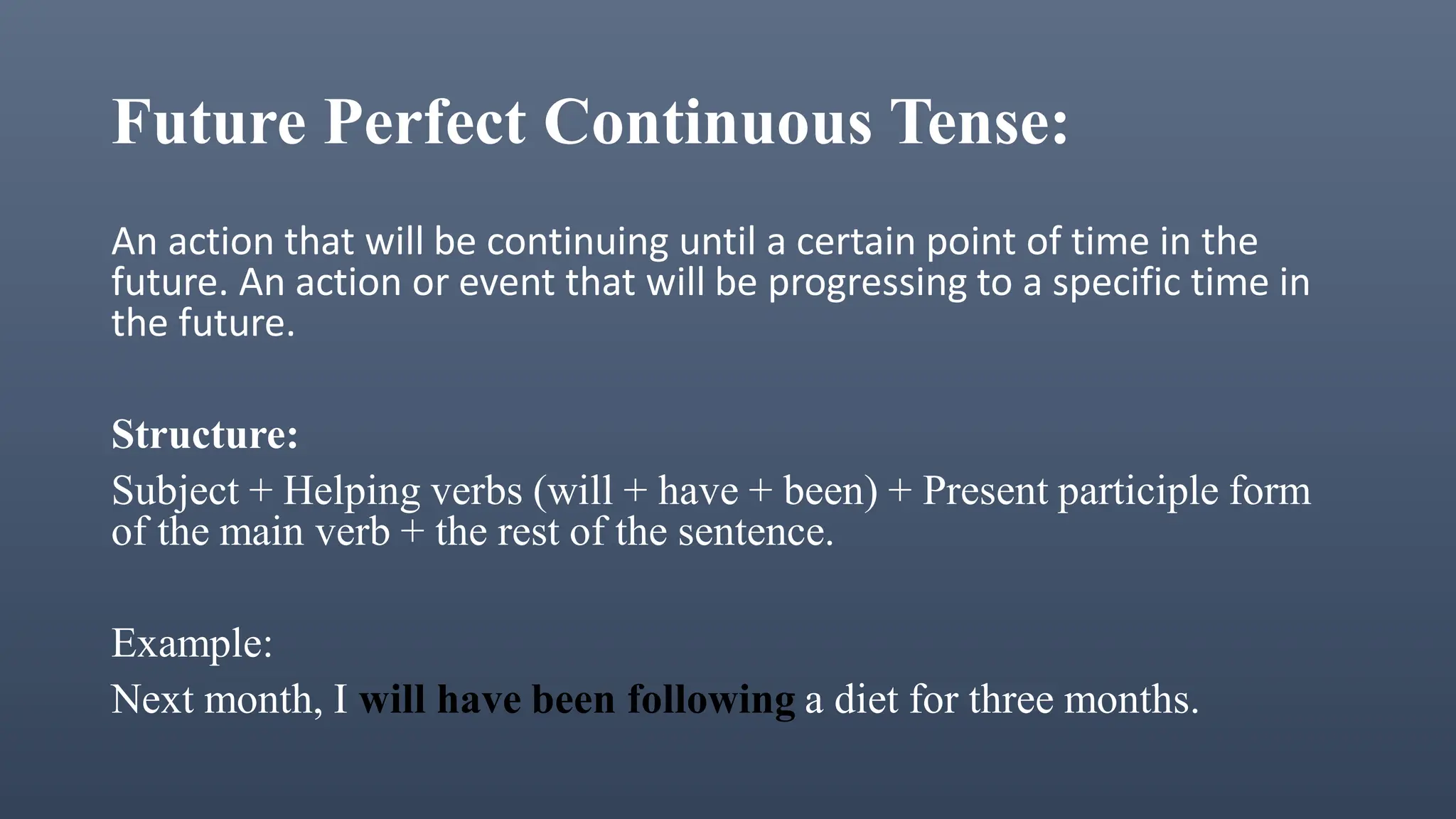 Future Perfect Continuous Tense:

An action that will be continuing until a certain point of time in the future. An action or event that will be progressing to a specific time in the future.

Structure:

Subject + Helping verbs (will + have + been) + Present participle form of the main verb + the rest of the sentence.

Example:

Next month, I will have been following a diet for three months.